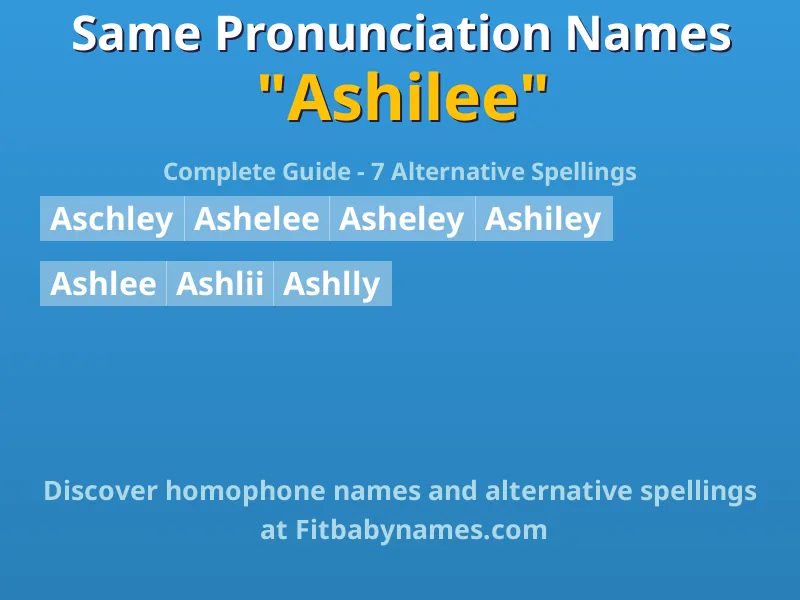 Same Pronunciation Names
"Ashilee"

Complete Guide - 7 Alternative Spellings

Aschley Ashelee Asheley Ashiley

Ashlee Ashlii Ashlly

Discover homophone names and alternative spellings at Fitbabynames.com